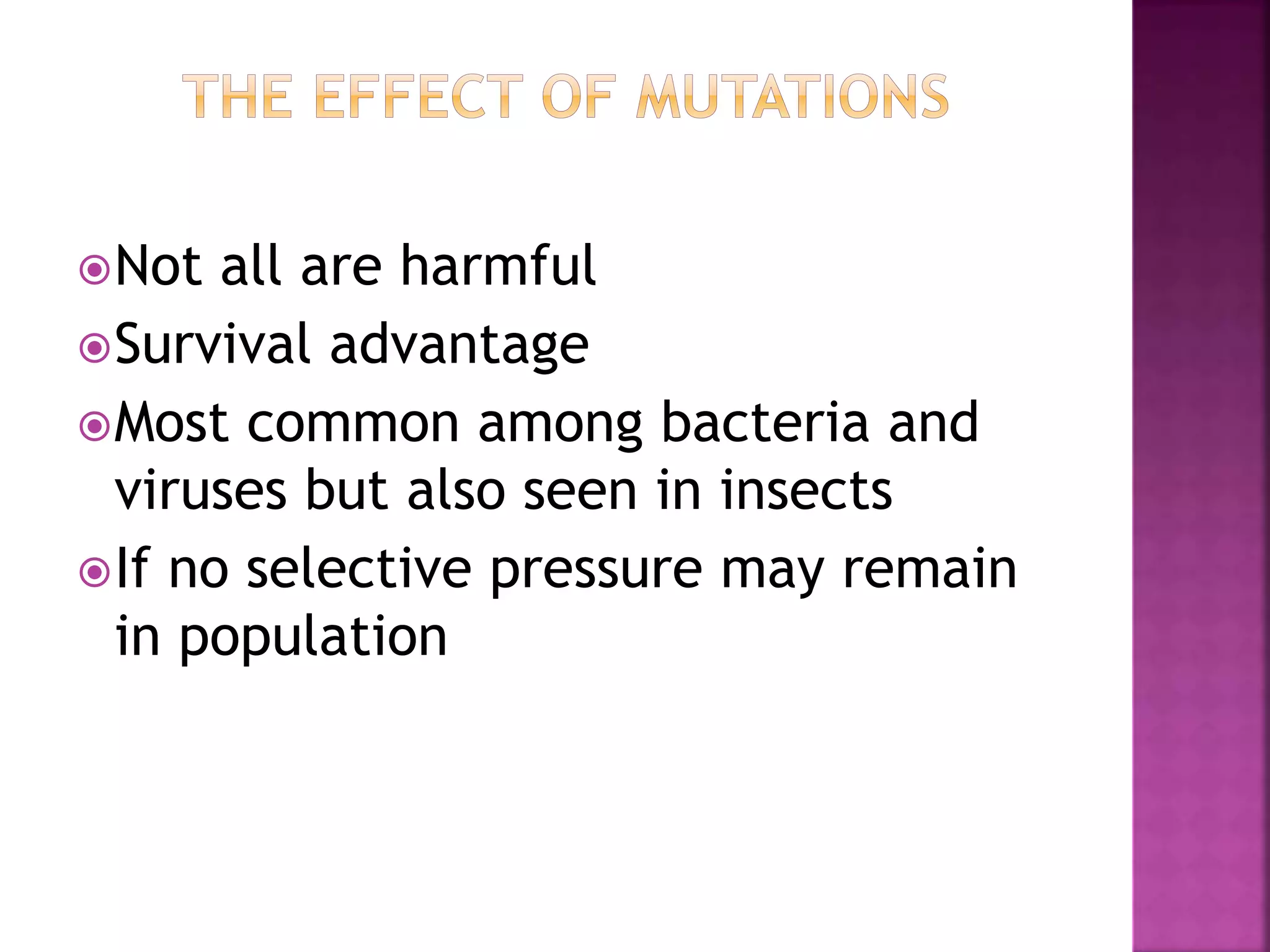 THE EFFECT OF MUTATIONS

Not all are harmful

Survival advantage

Most common among bacteria and viruses but also seen in insects

If no selective pressure may remain in population